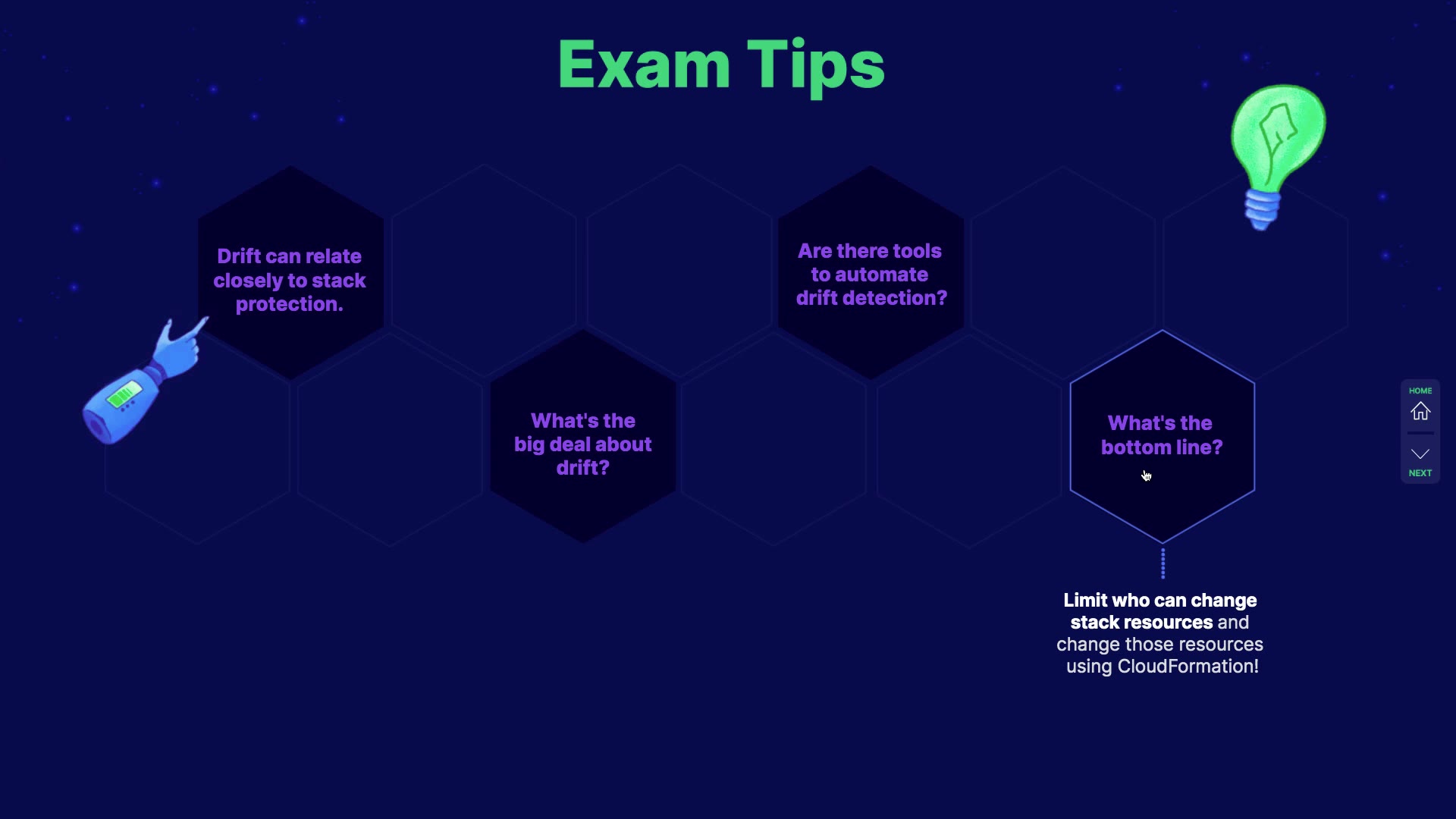 Exam Tips

Drift can relate closely to stack protection.

What's the big deal about drift?

Are there tools to automate drift detection?

What's the bottom line?

Limit who can change stack resources and change those resources using CloudFormation!

HOME

NEXT